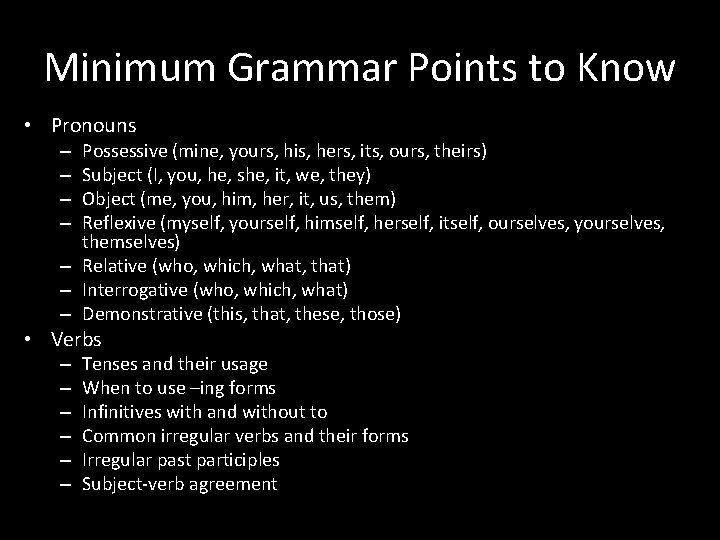 Minimum Grammar Points to Know

• Pronouns
– Possessive (mine, yours, his, hers, its, ours, theirs)
– Subject (I, you, he, she, it, we, they)
– Object (me, you, him, her, it, us, them)
– Reflexive (myself, yourself, himself, herself, itself, ourselves, yourselves, themselves)
– Relative (who, which, what, that)
– Interrogative (who, which, what)
– Demonstrative (this, that, these, those)

• Verbs
– Tenses and their usage
– When to use –ing forms
– Infinitives with and without to
– Common irregular verbs and their forms
– Irregular past participles
– Subject-verb agreement